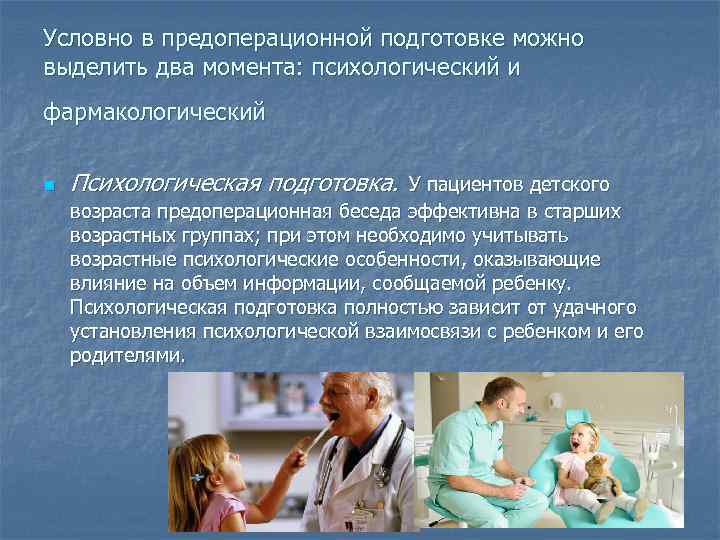 Условно в предоперационной подготовке можно выделить два момента: психологический и

фармакологический

Психологическая подготовка. У пациентов детского возраста предоперационная беседа эффективна в старших возрастных группах; при этом необходимо учитывать возрастные психологические особенности, оказывающие влияние на объем информации, сообщаемой ребенку. Психологическая подготовка полностью зависит от удачного установления психологической взаимосвязи с ребенком и его родителями.